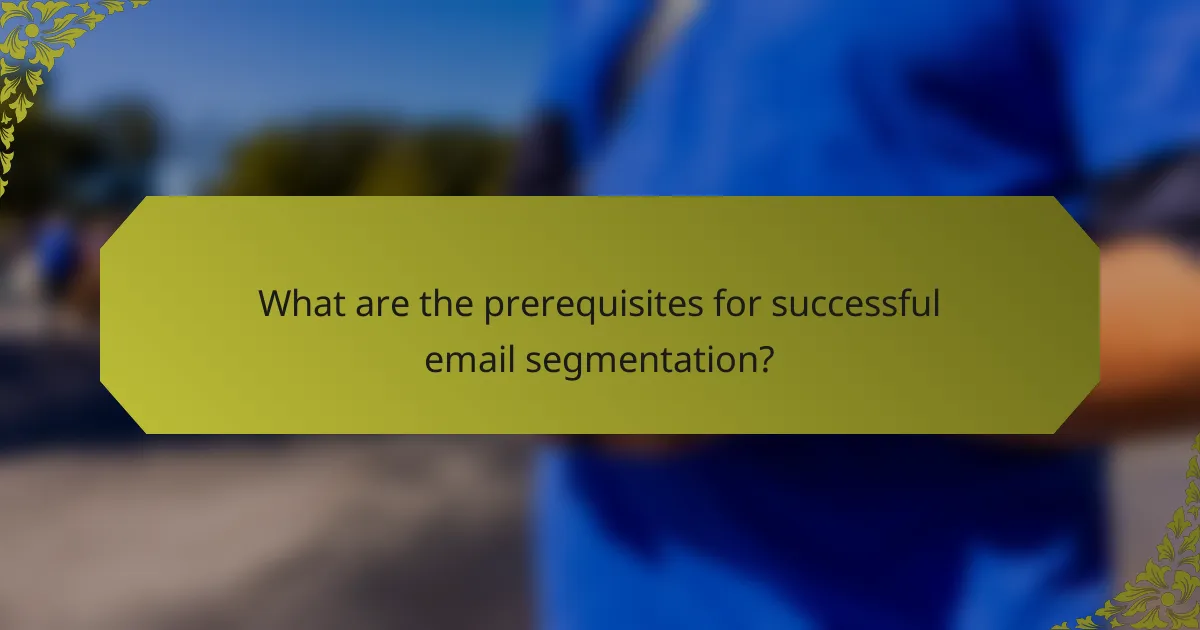 What are the prerequisites for successful email segmentation?